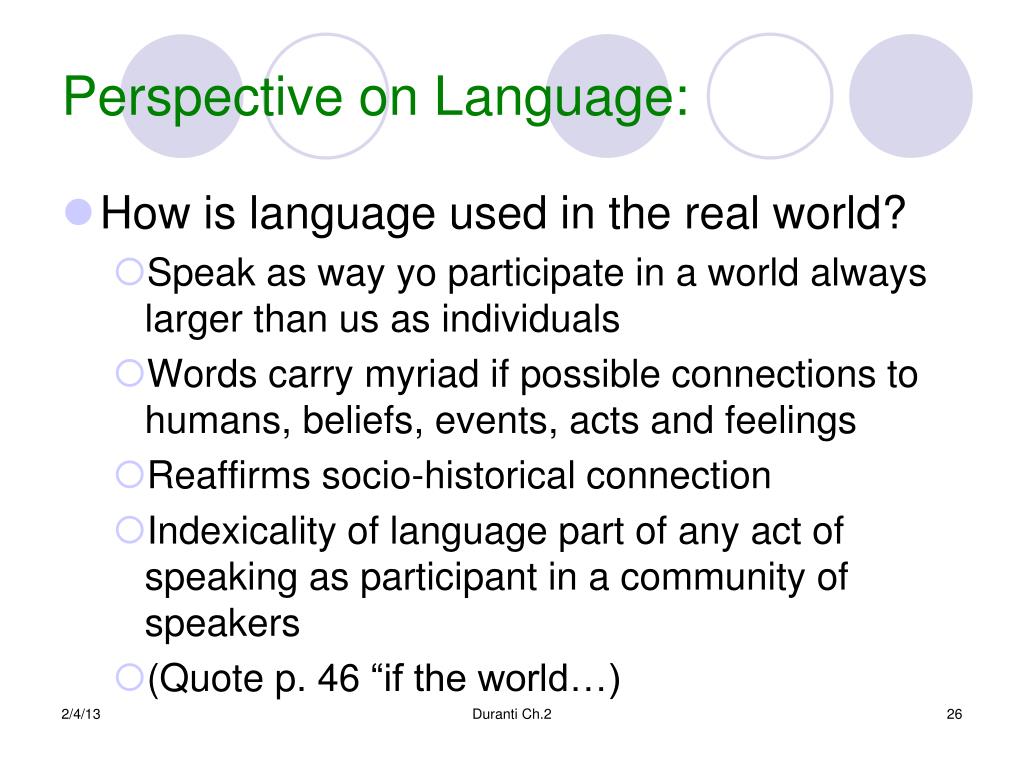 Perspective on Language:

How is language used in the real world?

Speak as way yo participate in a world always larger than us as individuals

Words carry myriad if possible connections to humans, beliefs, events, acts and feelings

Reaffirms socio-historical connection

Indexicality of language part of any act of speaking as participant in a community of speakers

(Quote p. 46 “if the world…)

2/4/13

Duranti Ch.2

26